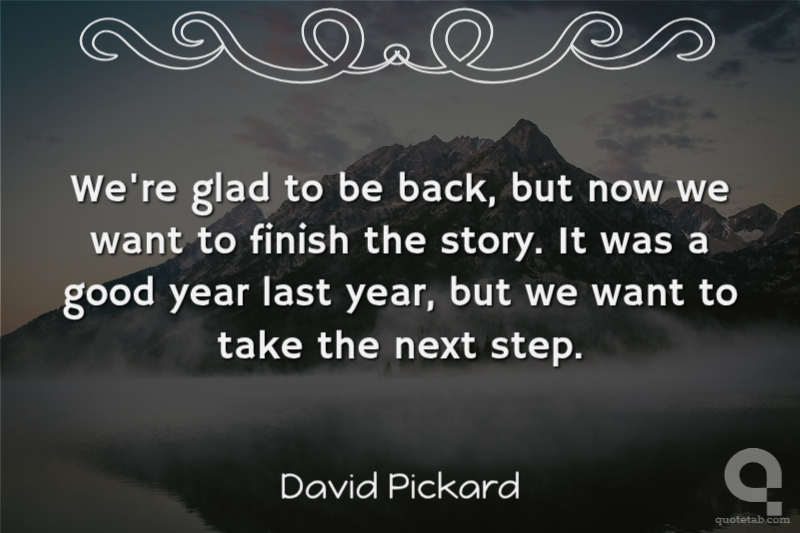 We're glad to be back, but now we want to finish the story. It was a good year last year, but we want to take the next step.

David Pickard

quotetab.com